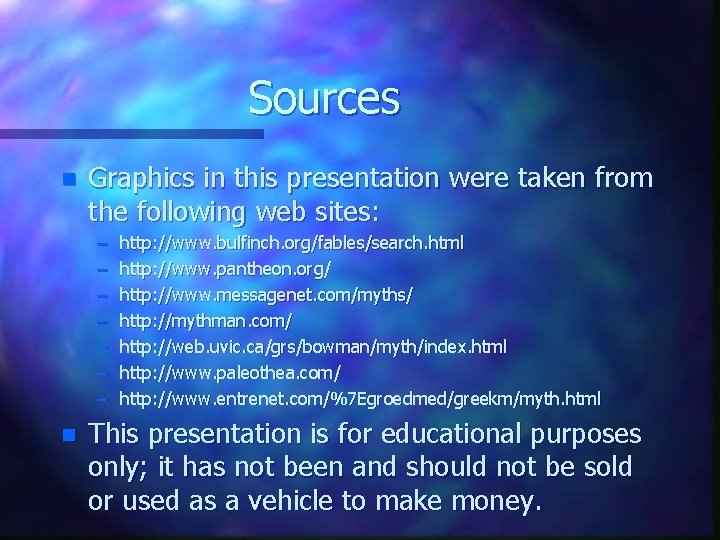 Sources

Graphics in this presentation were taken from the following web sites:

– http://www.bulfinch.org/fables/search.html
– http://www.pantheon.org/
– http://www.messagenet.com/myths/
– http://mythman.com/
– http://web.uvic.ca/grs/bowman/myth/index.html
– http://www.paleothea.com/
– http://www.entrenet.com/%7Egroedmed/greekm/myth.html

This presentation is for educational purposes only; it has not been and should not be sold or used as a vehicle to make money.